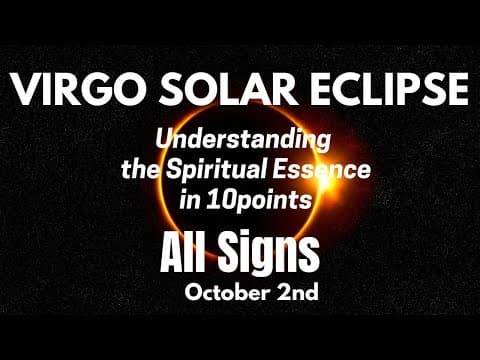 VIRGO SOLAR ECLIPSE

Understanding the Spiritual Essence in 10points

All Signs

October 2nd